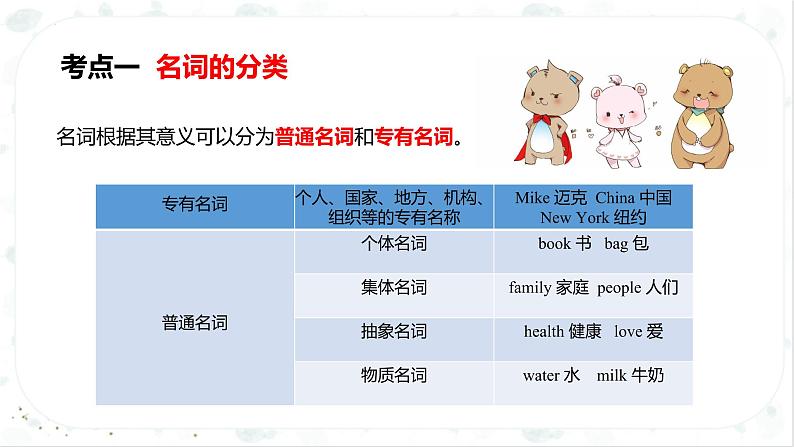 考点一 名词的分类

名词根据其意义可以分为普通名词和专有名词。

| 专有名词 | 个人、国家、地方、机构、组织等的专有名称 | Mike 迈克 China 中国 New York 纽约 |
|---|---|---|
| 普通名词 | 个体名词 | book 书 bag 包 |
| | 集体名词 | family 家庭 people 人们 |
| | 抽象名词 | health 健康 love 爱 |
| | 物质名词 | water 水 milk 牛奶 |